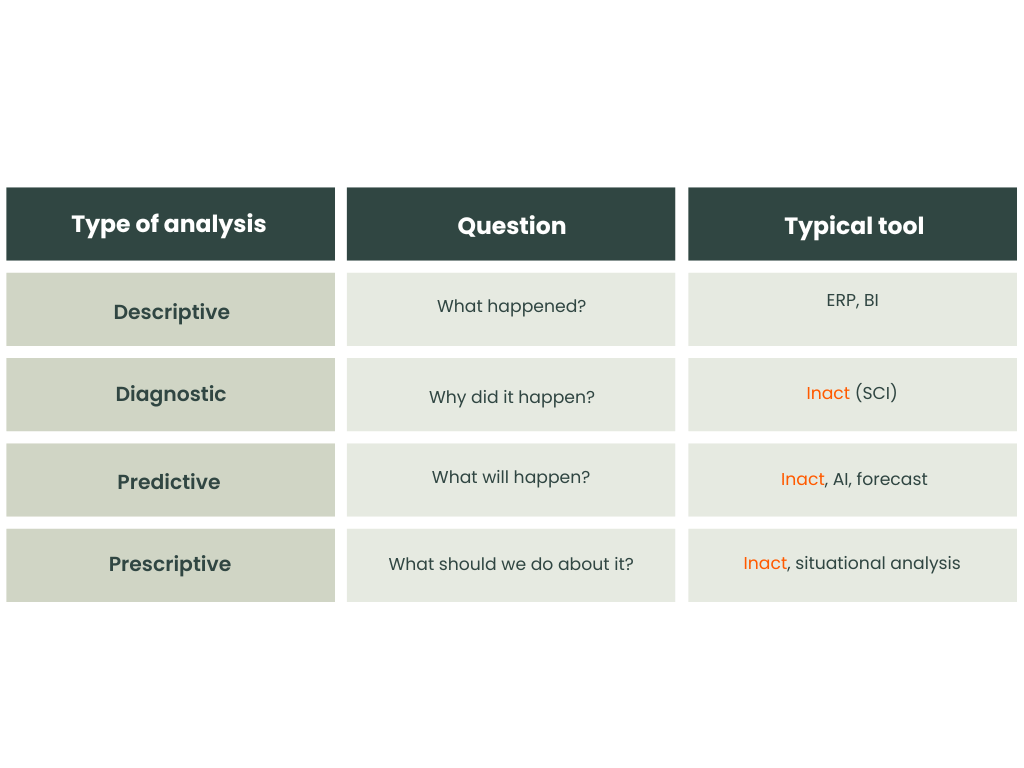 | Type of analysis | Question | Typical tool |
|---|---|---|
| Descriptive | What happened? | ERP, BI |
| Diagnostic | Why did it happen? | Inact (SCI) |
| Predictive | What will happen? | Inact, AI, forecast |
| Prescriptive | What should we do about it? | Inact, situational analysis |